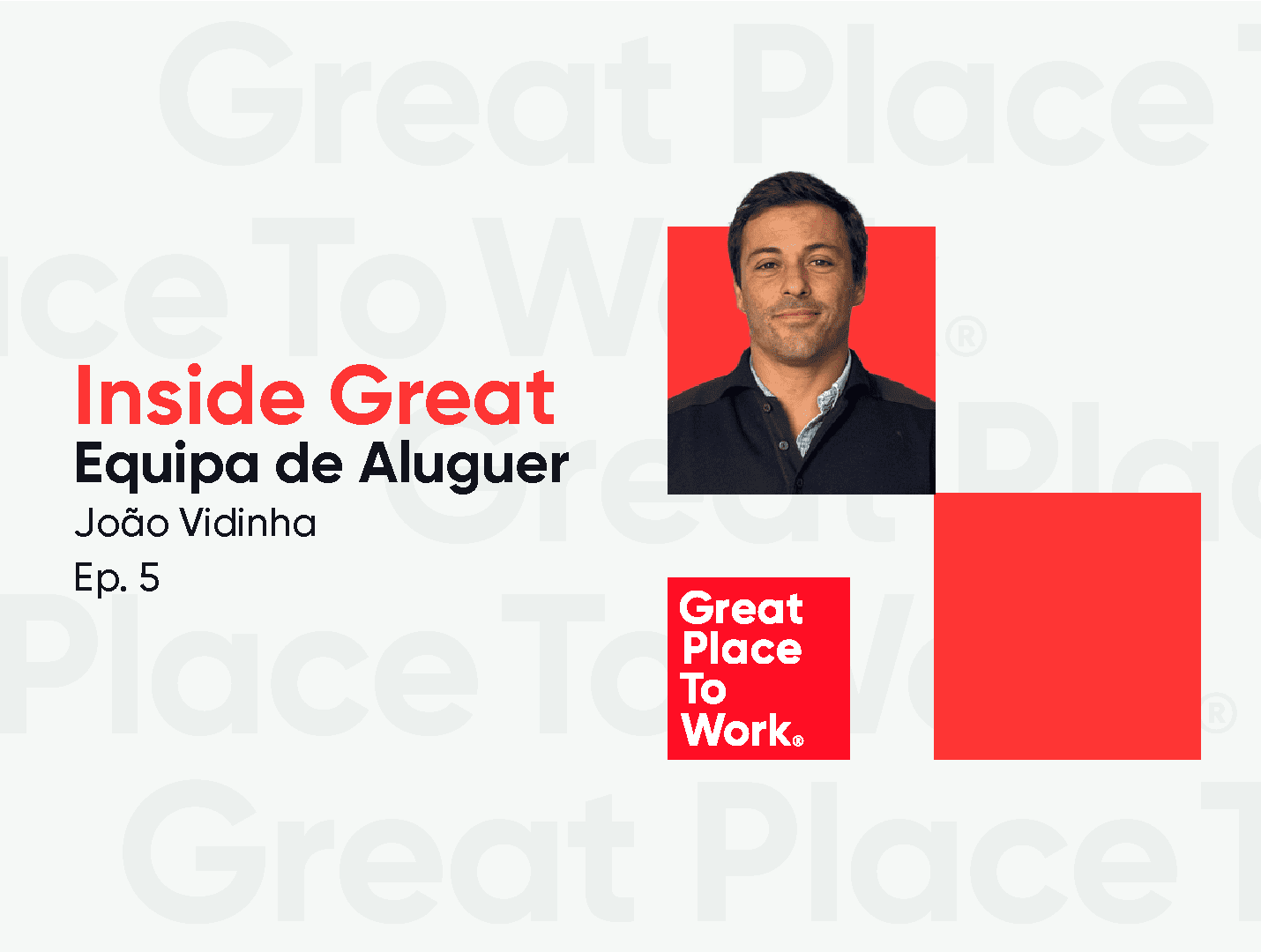 Inside Great
Equipa de Aluguer
João Vidinha
Ep. 5

Great Place To Work®